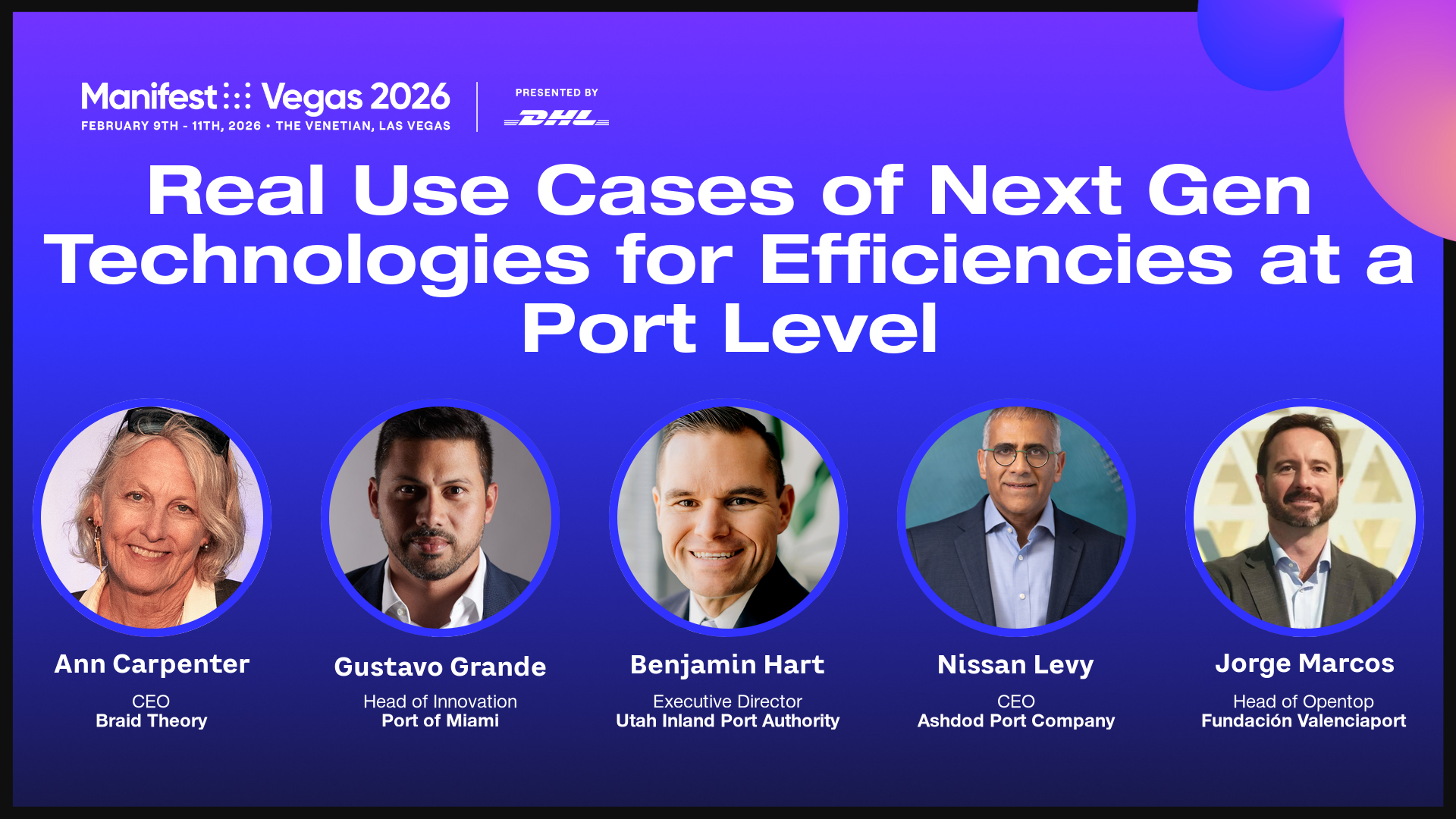 Manifest Vegas 2026
FEBRUARY 9TH - 11TH, 2026 • THE VENETIAN, LAS VEGAS

PRESENTED BY
DHL

Real Use Cases of Next Gen Technologies for Efficiencies at a Port Level

Ann Carpenter
CEO
Braid Theory

Gustavo Grande
Head of Innovation
Port of Miami

Benjamin Hart
Executive Director
Utah Inland Port Authority

Nissan Levy
CEO
Ashdod Port Company

Jorge Marcos
Head of Opentop
Fundación Valenciaport